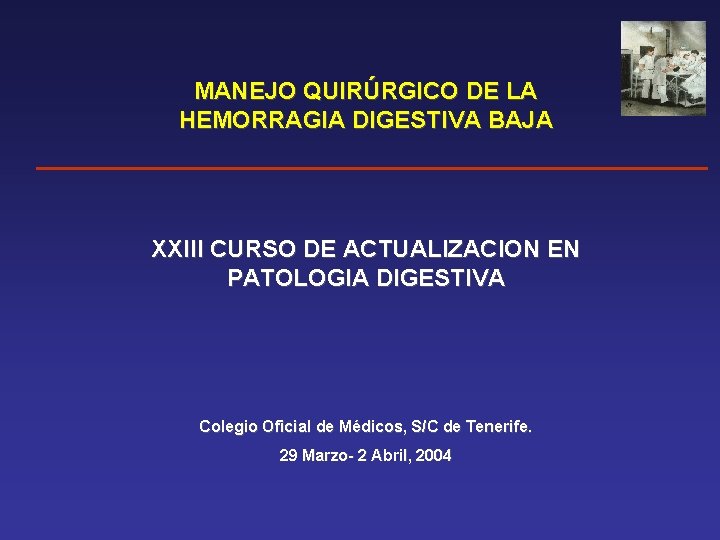 MANEJO QUIRÚRGICO DE LA HEMORRAGIA DIGESTIVA BAJA

XXIII CURSO DE ACTUALIZACION EN PATOLOGIA DIGESTIVA

Colegio Oficial de Médicos, S/C de Tenerife.

29 Marzo- 2 Abril, 2004